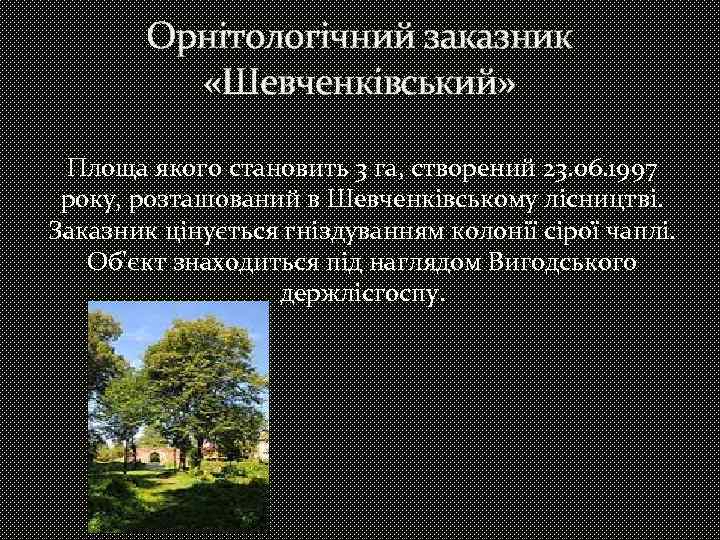 Орнітологічний заказник «Шевченківський»

Площа якого становить 3 га, створений 23.06.1997 року, розташований в Шевченківському лісництві. Заказник цінується гніздуванням колонії сірої чаплі. Об'єкт знаходиться під наглядом Вигодського держлісгоспу.